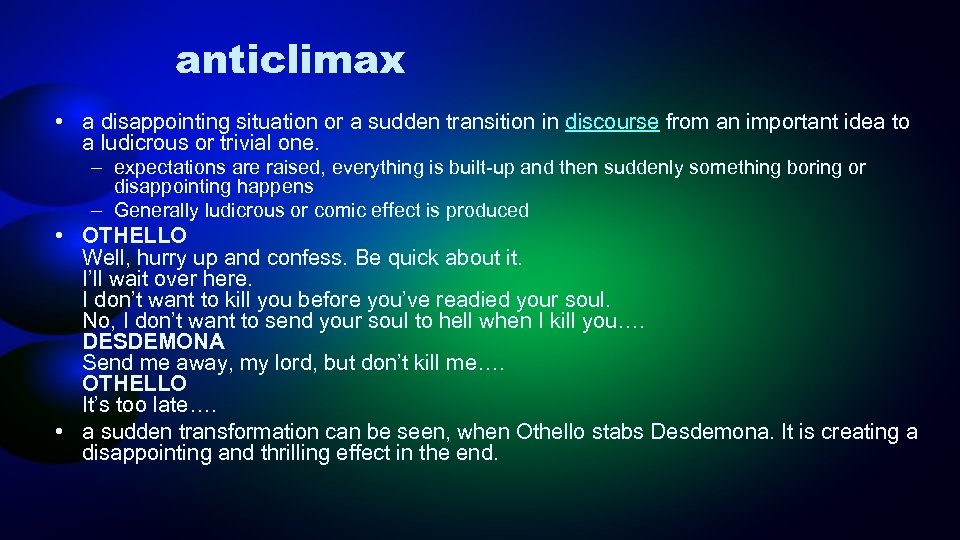 anticlimax

• a disappointing situation or a sudden transition in discourse from an important idea to a ludicrous or trivial one.

– expectations are raised, everything is built-up and then suddenly something boring or disappointing happens
– Generally ludicrous or comic effect is produced

• OTHELLO
Well, hurry up and confess. Be quick about it.
I'll wait over here.
I don't want to kill you before you've readied your soul.
No, I don't want to send your soul to hell when I kill you….
DESDEMONA
Send me away, my lord, but don't kill me….
OTHELLO
It's too late….

• a sudden transformation can be seen, when Othello stabs Desdemona. It is creating a disappointing and thrilling effect in the end.